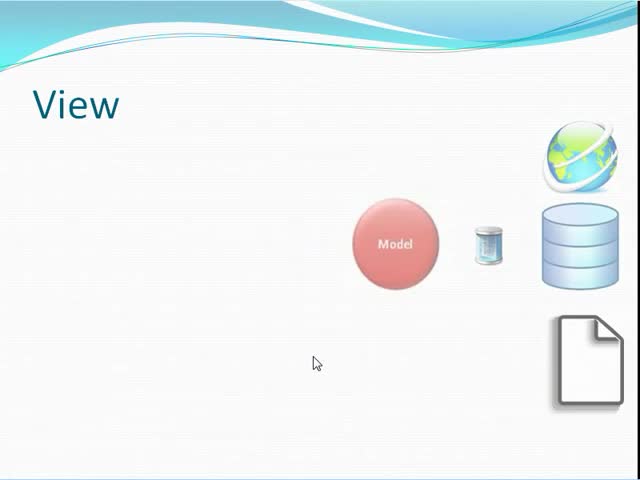 View

Model